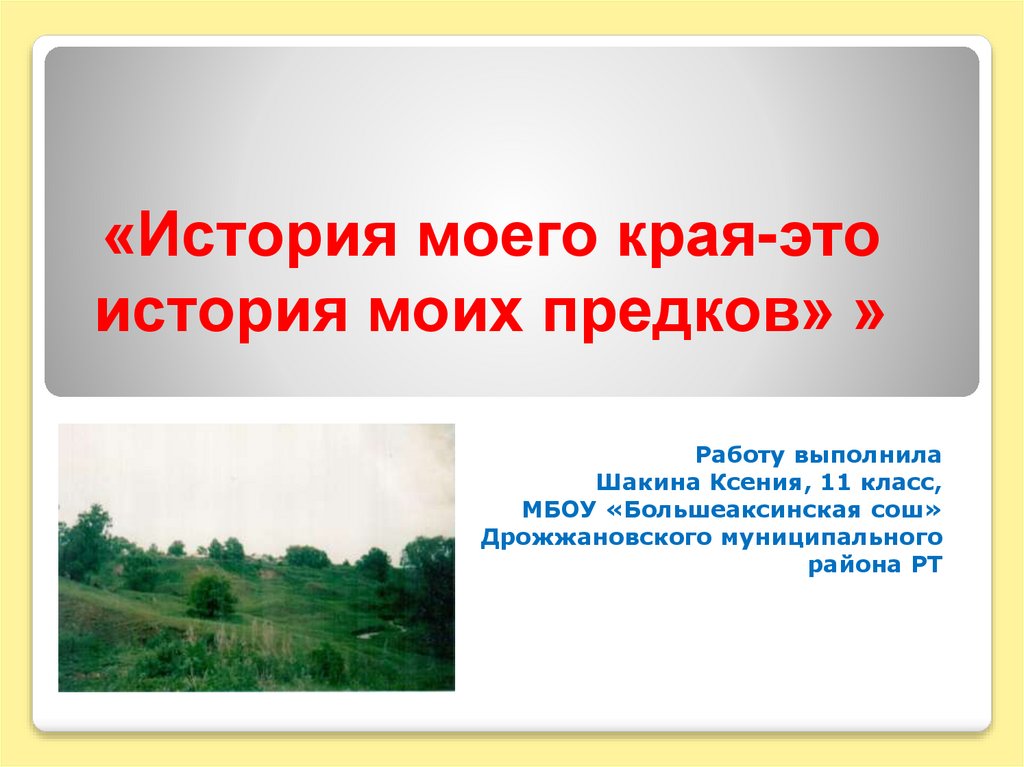 «История моего края-это история моих предков» »

Работу выполнила
Шакина Ксения, 11 класс,
МБОУ «Большеаксинская сош»
Дрожжановского муниципального
района РТ